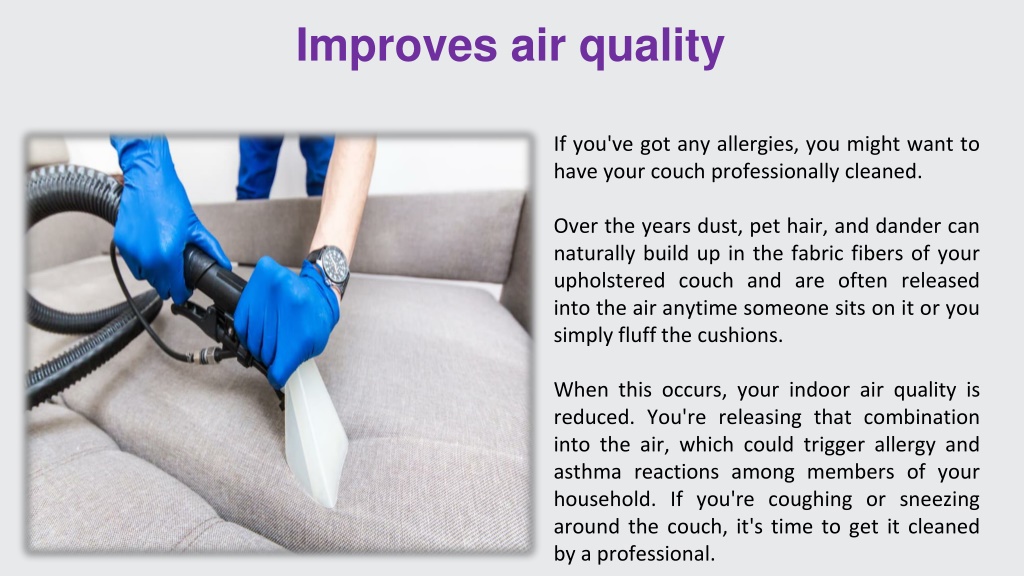 Improves air quality

If you've got any allergies, you might want to have your couch professionally cleaned.

Over the years dust, pet hair, and dander can naturally build up in the fabric fibers of your upholstered couch and are often released into the air anytime someone sits on it or you simply fluff the cushions.

When this occurs, your indoor air quality is reduced. You're releasing that combination into the air, which could trigger allergy and asthma reactions among members of your household. If you're coughing or sneezing around the couch, it's time to get it cleaned by a professional.